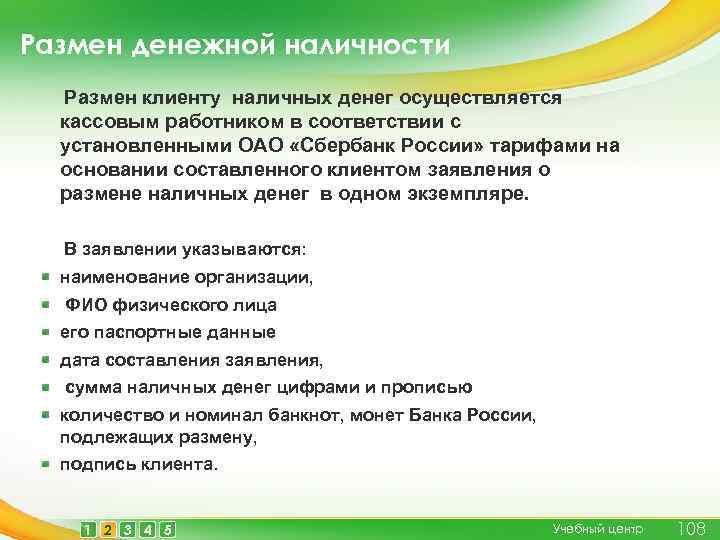 Размен денежной наличности

Размен клиенту наличных денег осуществляется кассовым работником в соответствии с установленными ОАО «Сбербанк России» тарифами на основании составленного клиентом заявления о размене наличных денег в одном экземпляре.

В заявлении указываются:

- наименование организации,
- ФИО физического лица
- его паспортные данные
- дата составления заявления,
- сумма наличных денег цифрами и прописью
- количество и номинал банкнот, монет Банка России, подлежащих размену,
- подпись клиента.

1 2 3 4 5

Учебный центр 108